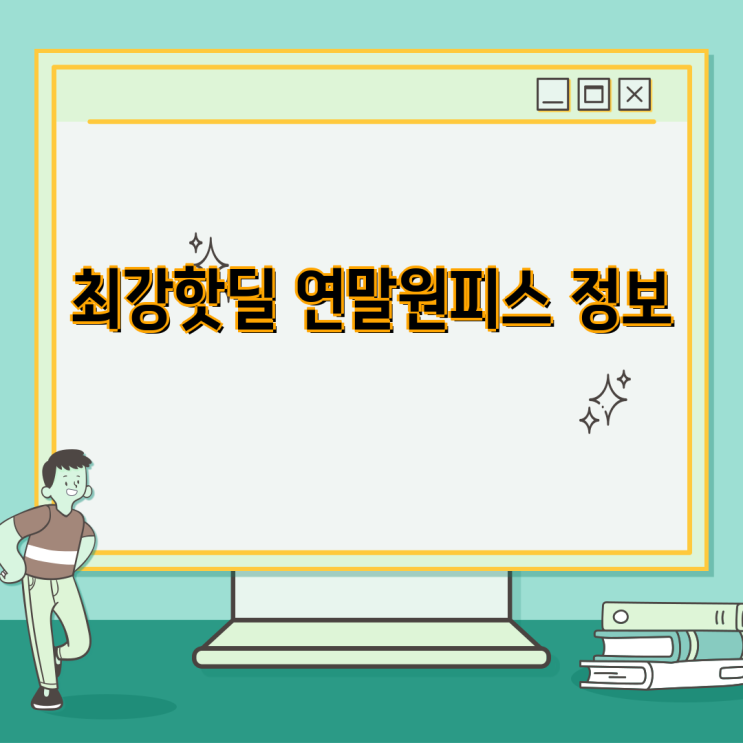 최강핫딜 연말원피스 정보